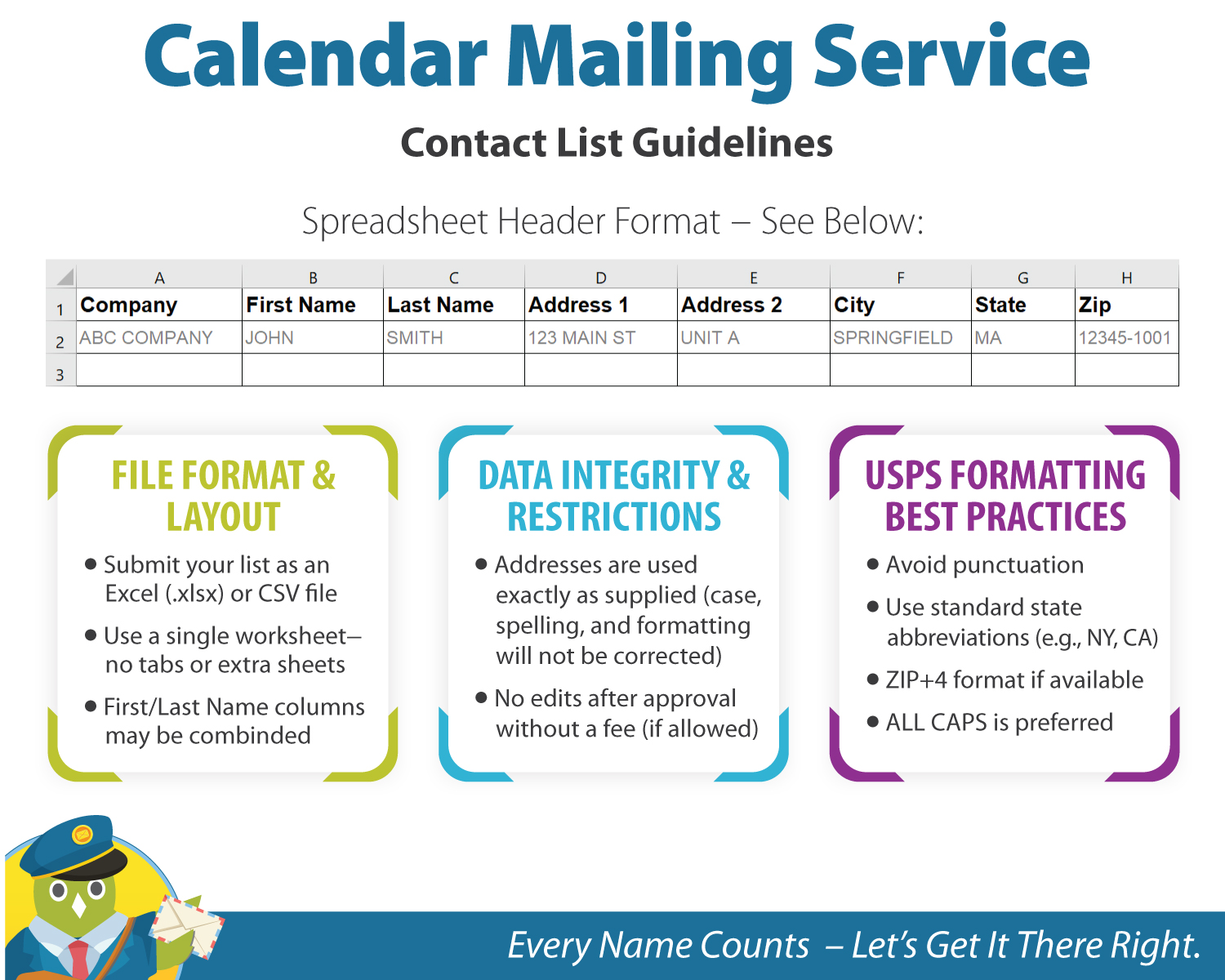 Calendar Mailing Service

Contact List Guidelines

Spreadsheet Header Format – See Below:

| | A | B | C | D | E | F | G | H |
|---|---|---|---|---|---|---|---|---|
| 1 | Company | First Name | Last Name | Address 1 | Address 2 | City | State | Zip |
| 2 | ABC COMPANY | JOHN | SMITH | 123 MAIN ST | UNIT A | SPRINGFIELD | MA | 12345-1001 |
| 3 | | | | | | | | |

FILE FORMAT & LAYOUT

• Submit your list as an Excel (.xlsx) or CSV file

• Use a single worksheet– no tabs or extra sheets

• First/Last Name columns may be combinded

DATA INTEGRITY & RESTRICTIONS

• Addresses are used exactly as supplied (case, spelling, and formatting will not be corrected)

• No edits after approval without a fee (if allowed)

USPS FORMATTING BEST PRACTICES

• Avoid punctuation

• Use standard state abbreviations (e.g., NY, CA)

• ZIP+4 format if available

• ALL CAPS is preferred

Every Name Counts – Let's Get It There Right.